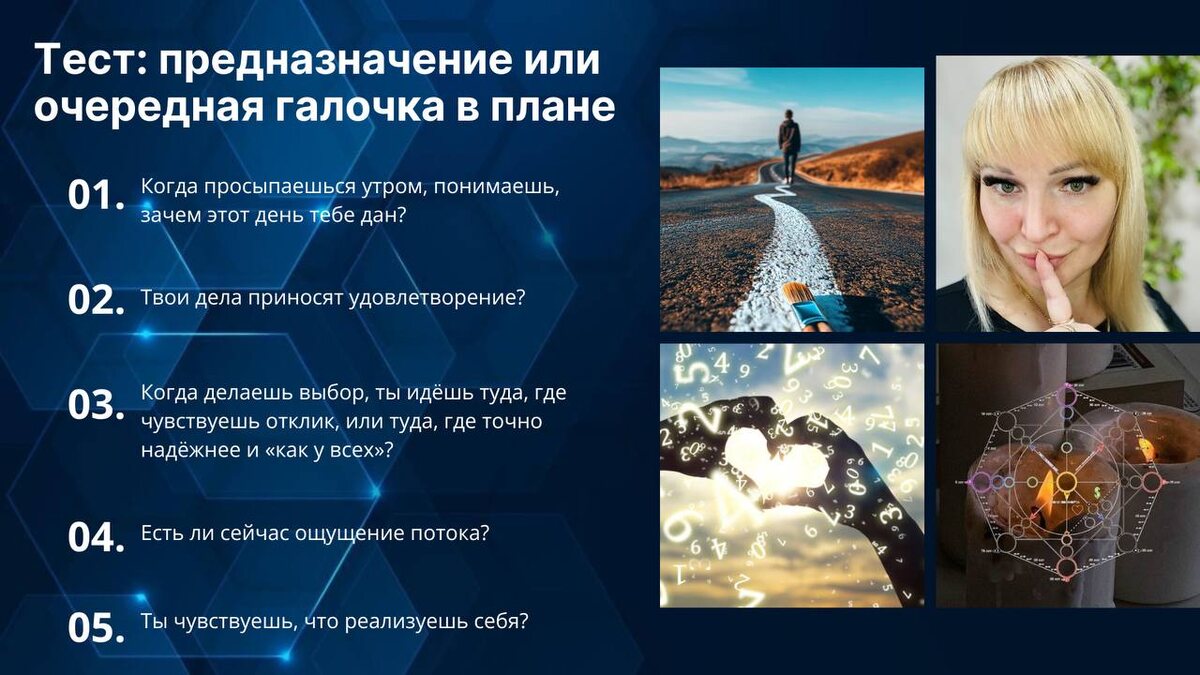 Тест: предназначение или очередная галочка в плане

01. Когда просыпаешься утром, понимаешь, зачем этот день тебе дан?

02. Твои дела приносят удовлетворение?

03. Когда делаешь выбор, ты идёшь туда, где чувствуешь отклик, или туда, где точно надёжнее и «как у всех»?

04. Есть ли сейчас ощущение потока?

05. Ты чувствуешь, что реализуешь себя?